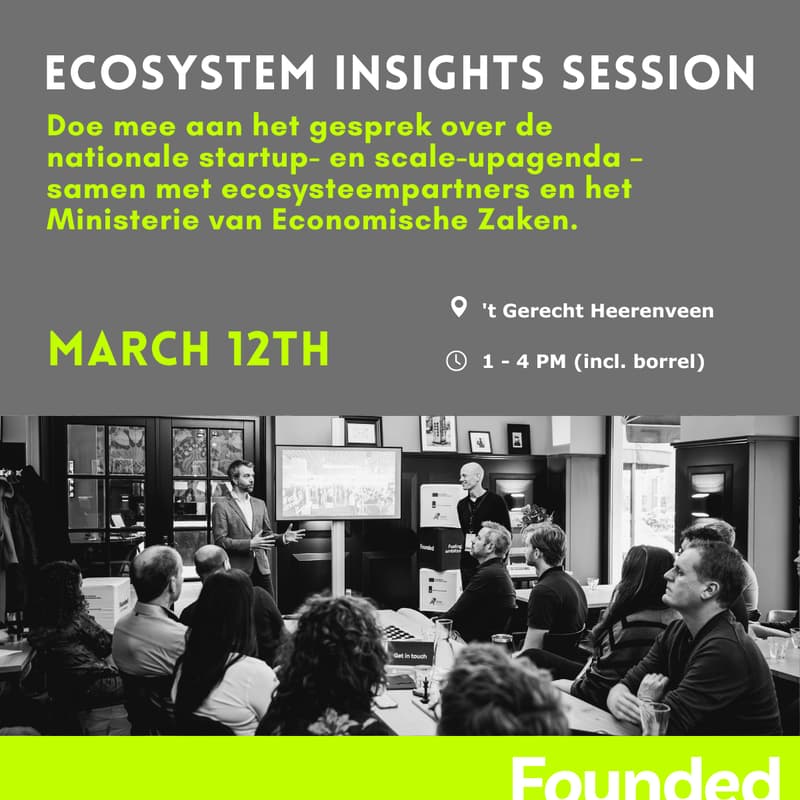 ECOSYSTEM INSIGHTS SESSION

Doe mee aan het gesprek over de nationale startup- en scale-upagenda – samen met ecosysteempartners en het Ministerie van Economische Zaken.

MARCH 12TH

't Gerecht Heerenveen

1 - 4 PM (incl. borrel)

Founded

Get in touch

Founded